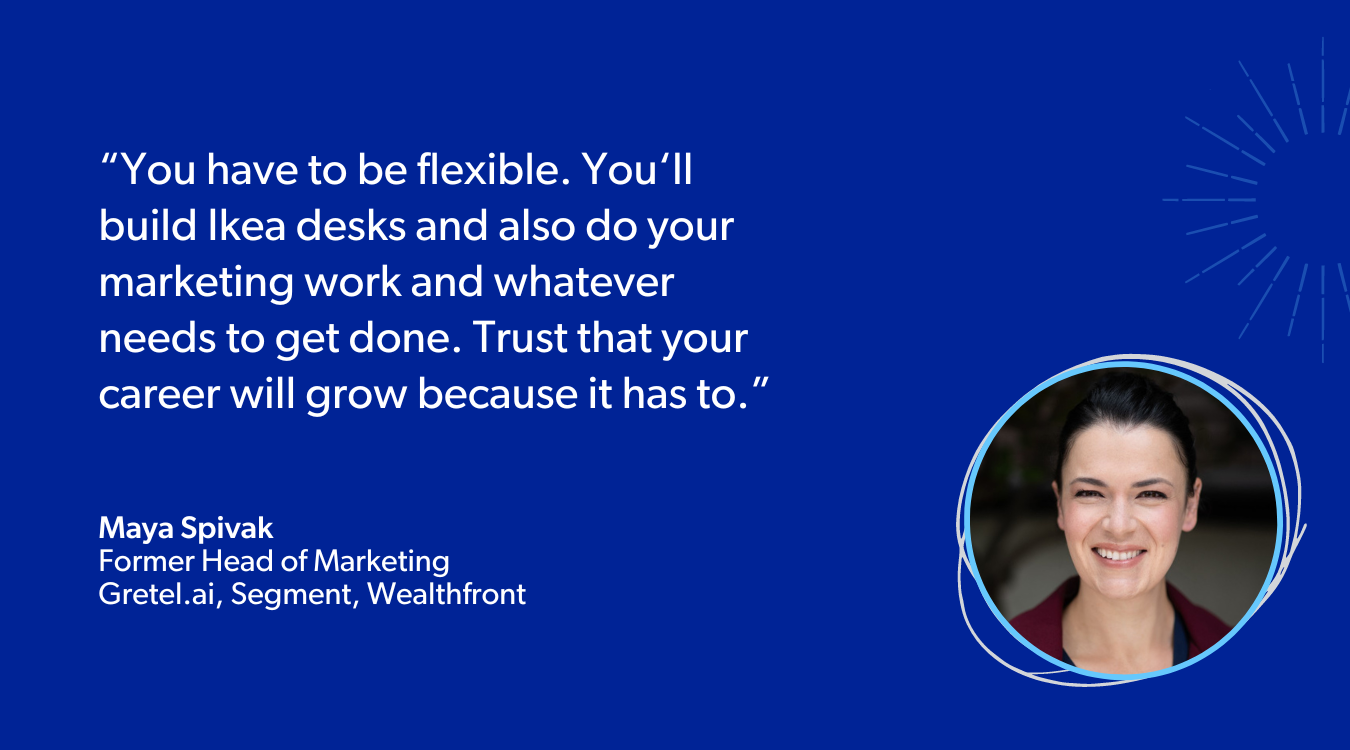 “You have to be flexible. You‘ll build Ikea desks and also do your marketing work and whatever needs to get done. Trust that your career will grow because it has to.”

Maya Spivak
Former Head of Marketing
Gretel.ai, Segment, Wealthfront